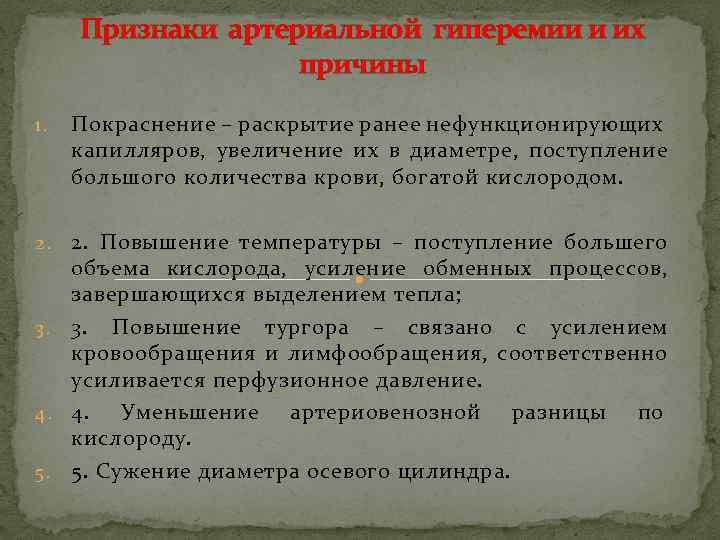 Признаки артериальной гиперемии и их причины

1. Покраснение – раскрытие ранее нефункционирующих капилляров, увеличение их в диаметре, поступление большого количества крови, богатой кислородом.

2. 2. Повышение температуры – поступление большего объема кислорода, усиление обменных процессов, завершающихся выделением тепла;

3. 3. Повышение тургора – связано с усилением кровообращения и лимфообращения, соответственно усиливается перфузионное давление.

4. 4. Уменьшение артериовенозной разницы по кислороду.

5. 5. Сужение диаметра осевого цилиндра.